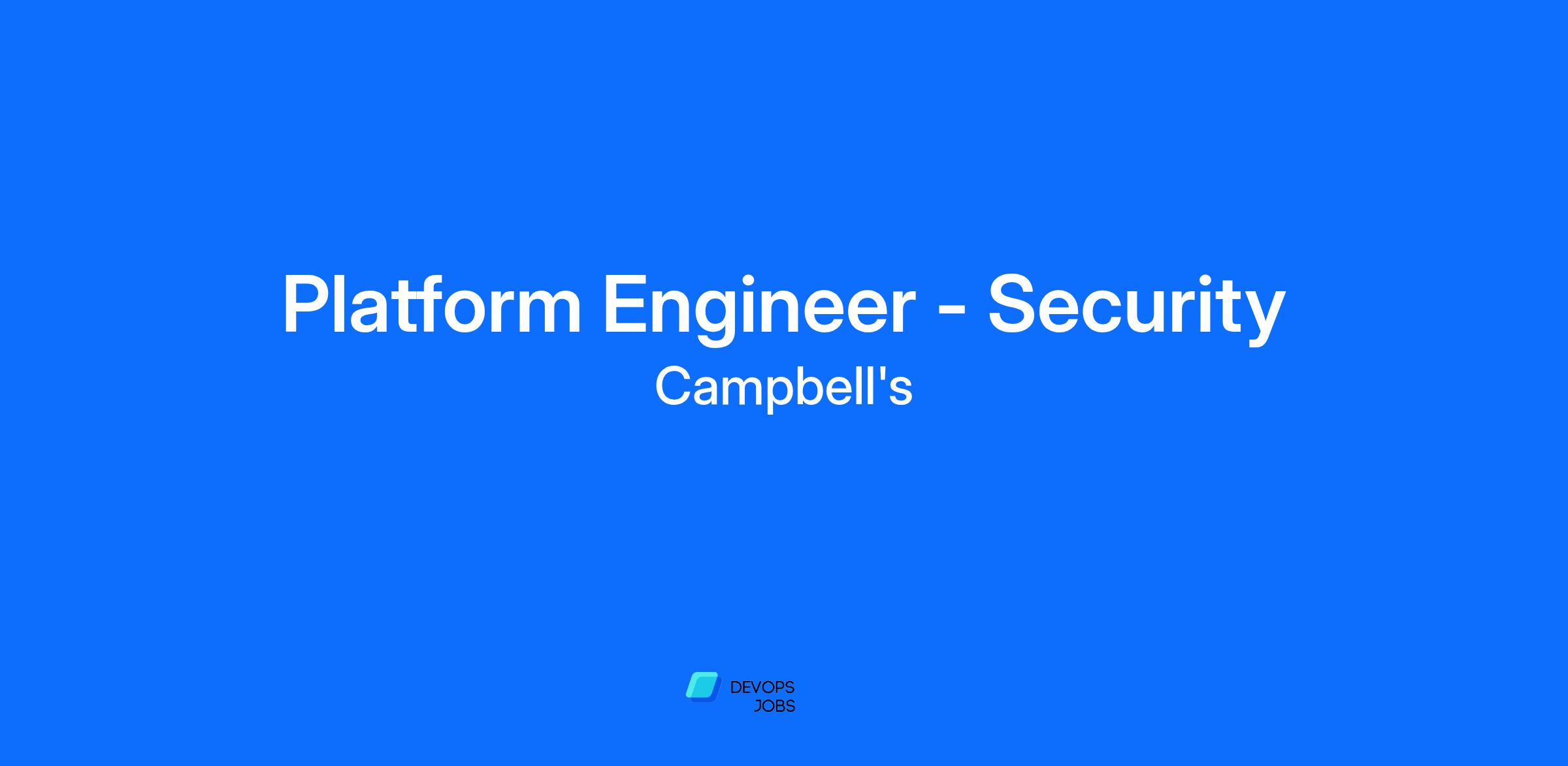 Platform Engineer - Security
Campbell's

DEVOPS
JOBS